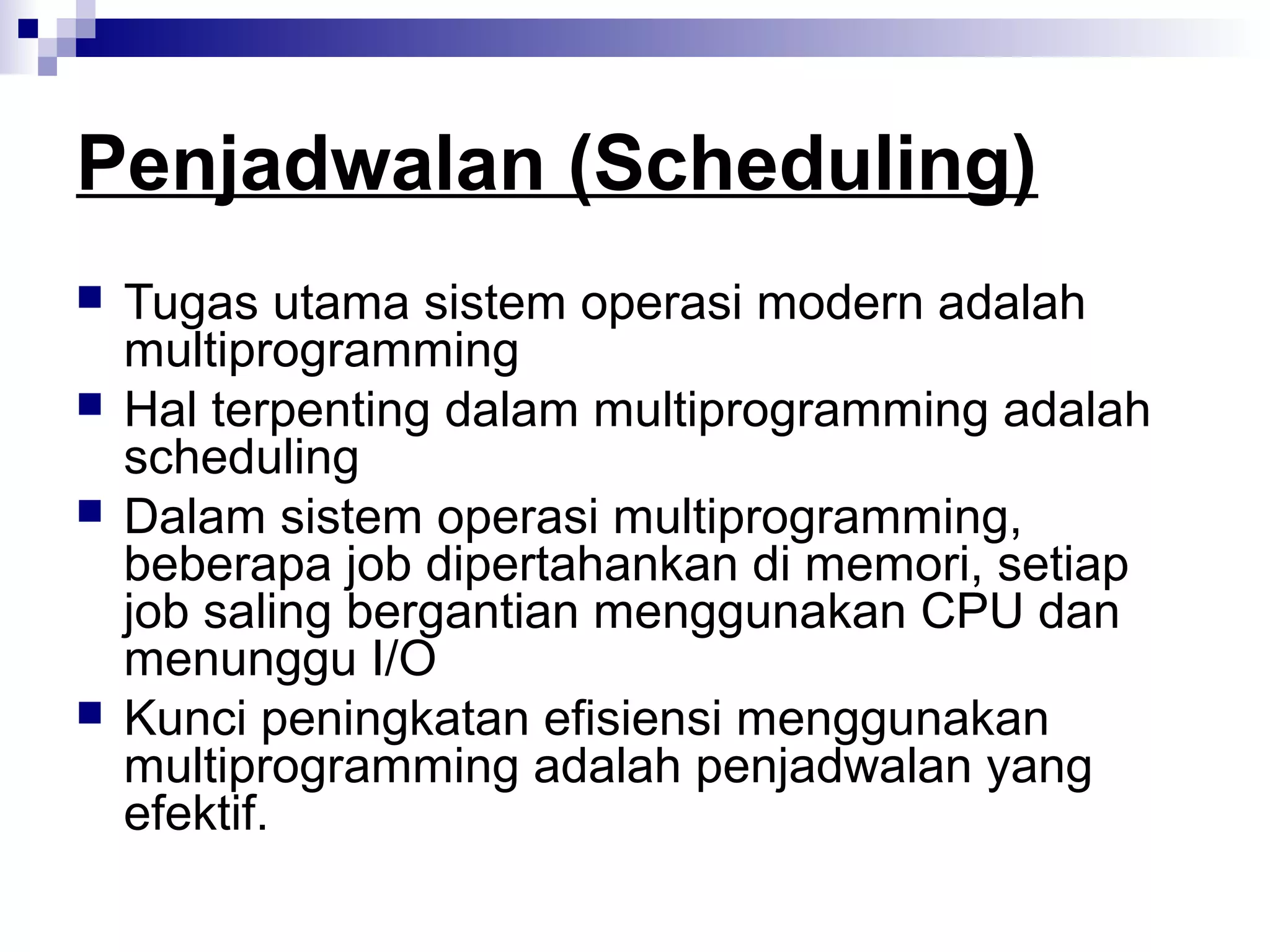 Penjadwalan (Scheduling)

- Tugas utama sistem operasi modern adalah multiprogramming
- Hal terpenting dalam multiprogramming adalah scheduling
- Dalam sistem operasi multiprogramming, beberapa job dipertahankan di memori, setiap job saling bergantian menggunakan CPU dan menunggu I/O
- Kunci peningkatan efisiensi menggunakan multiprogramming adalah penjadwalan yang efektif.